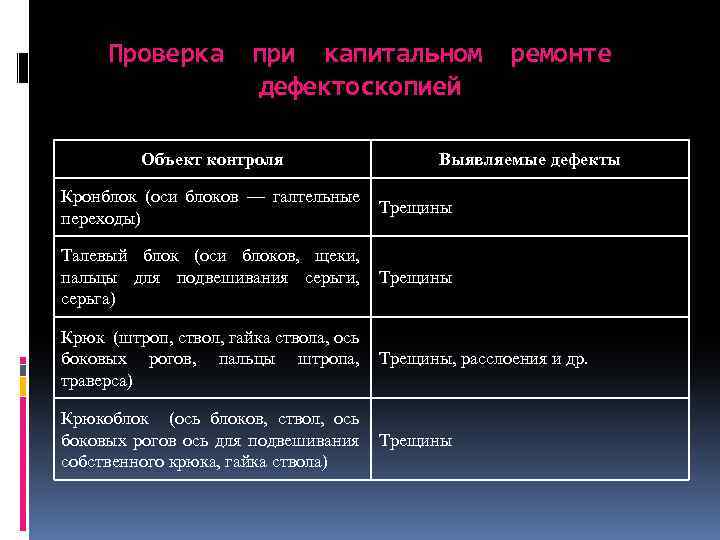 Проверка при капитальном ремонте дефектоскопией

| Объект контроля | Выявляемые дефекты |
|---|---|
| Кронблок (оси блоков — галтельные переходы) | Трещины |
| Талевый блок (оси блоков, щеки, пальцы для подвешивания серьги, серьга) | Трещины |
| Крюк (штроп, ствол, гайка ствола, ось боковых рогов, пальцы штропа, траверса) | Трещины, расслоения и др. |
| Крюкоблок (ось блоков, ствол, ось боковых рогов ось для подвешивания собственного крюка, гайка ствола) | Трещины |